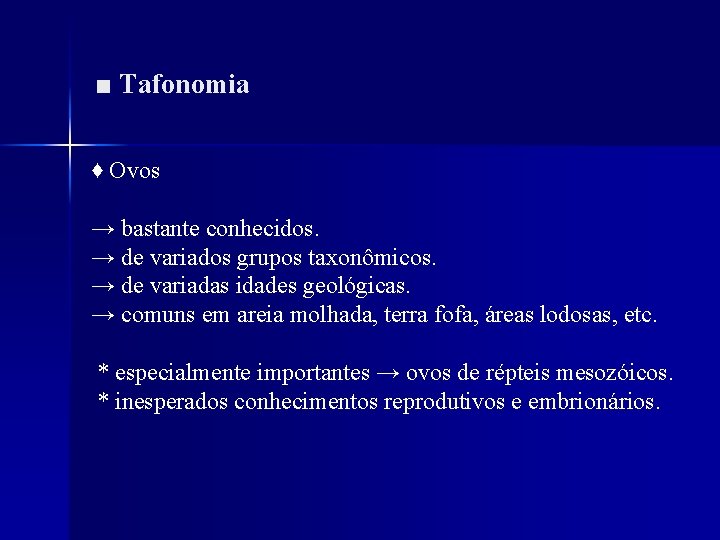 ■ Tafonomia

♦ Ovos

→ bastante conhecidos.
→ de variados grupos taxonômicos.
→ de variadas idades geológicas.
→ comuns em areia molhada, terra fofa, áreas lodosas, etc.

* especialmente importantes → ovos de répteis mesozóicos.
* inesperados conhecimentos reprodutivos e embrionários.